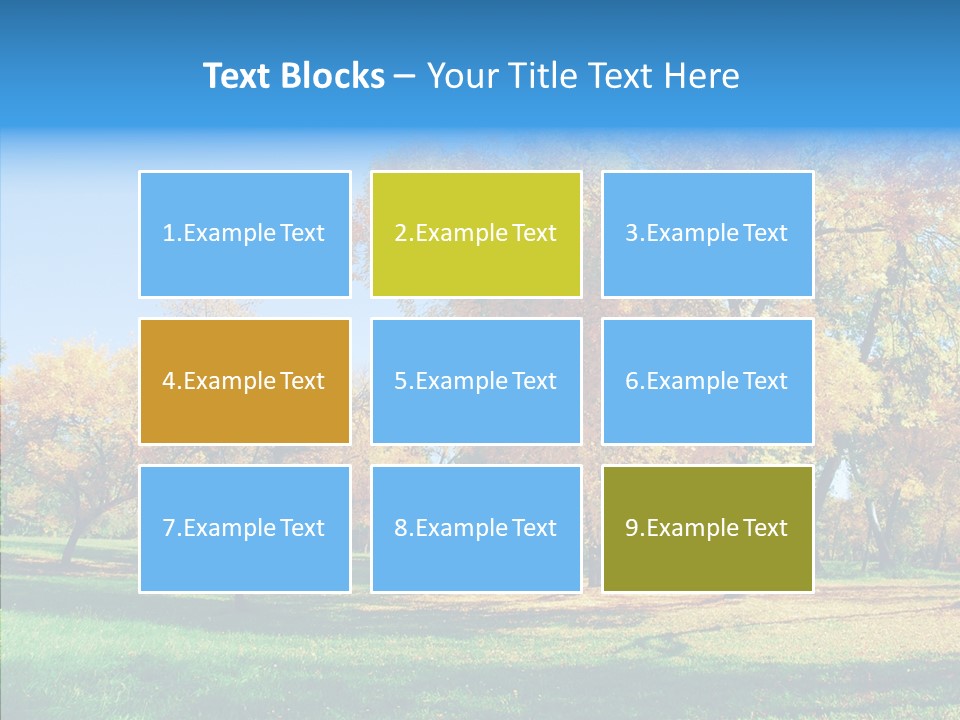 Text Blocks – Your Title Text Here

1.Example Text

2.Example Text

3.Example Text

4.Example Text

5.Example Text

6.Example Text

7.Example Text

8.Example Text

9.Example Text